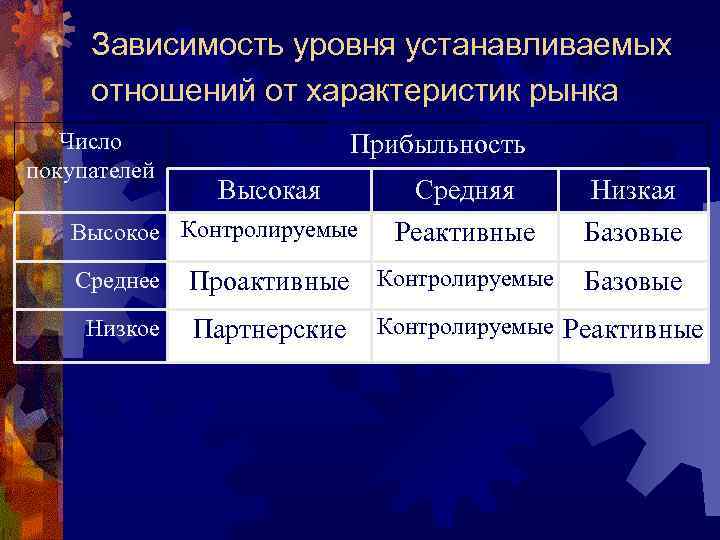 Зависимость уровня устанавливаемых отношений от характеристик рынка

| Число покупателей | Прибыльность | | |
|---|---|---|---|
| | Высокая | Средняя | Низкая |
| Высокое | Контролируемые | Реактивные | Базовые |
| Среднее | Проактивные | Контролируемые | Базовые |
| Низкое | Партнерские | Контролируемые | Реактивные |